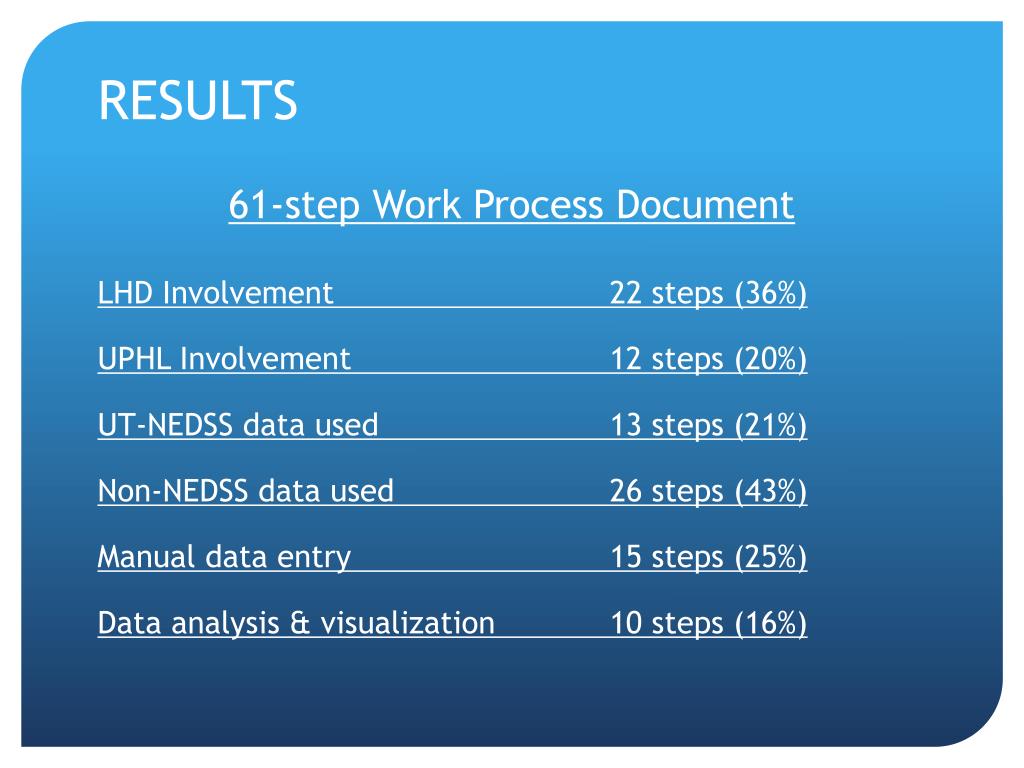 RESULTS

61-step Work Process Document

LHD Involvement 22 steps (36%)

UPHL Involvement 12 steps (20%)

UT-NEDSS data used 13 steps (21%)

Non-NEDSS data used 26 steps (43%)

Manual data entry 15 steps (25%)

Data analysis & visualization 10 steps (16%)